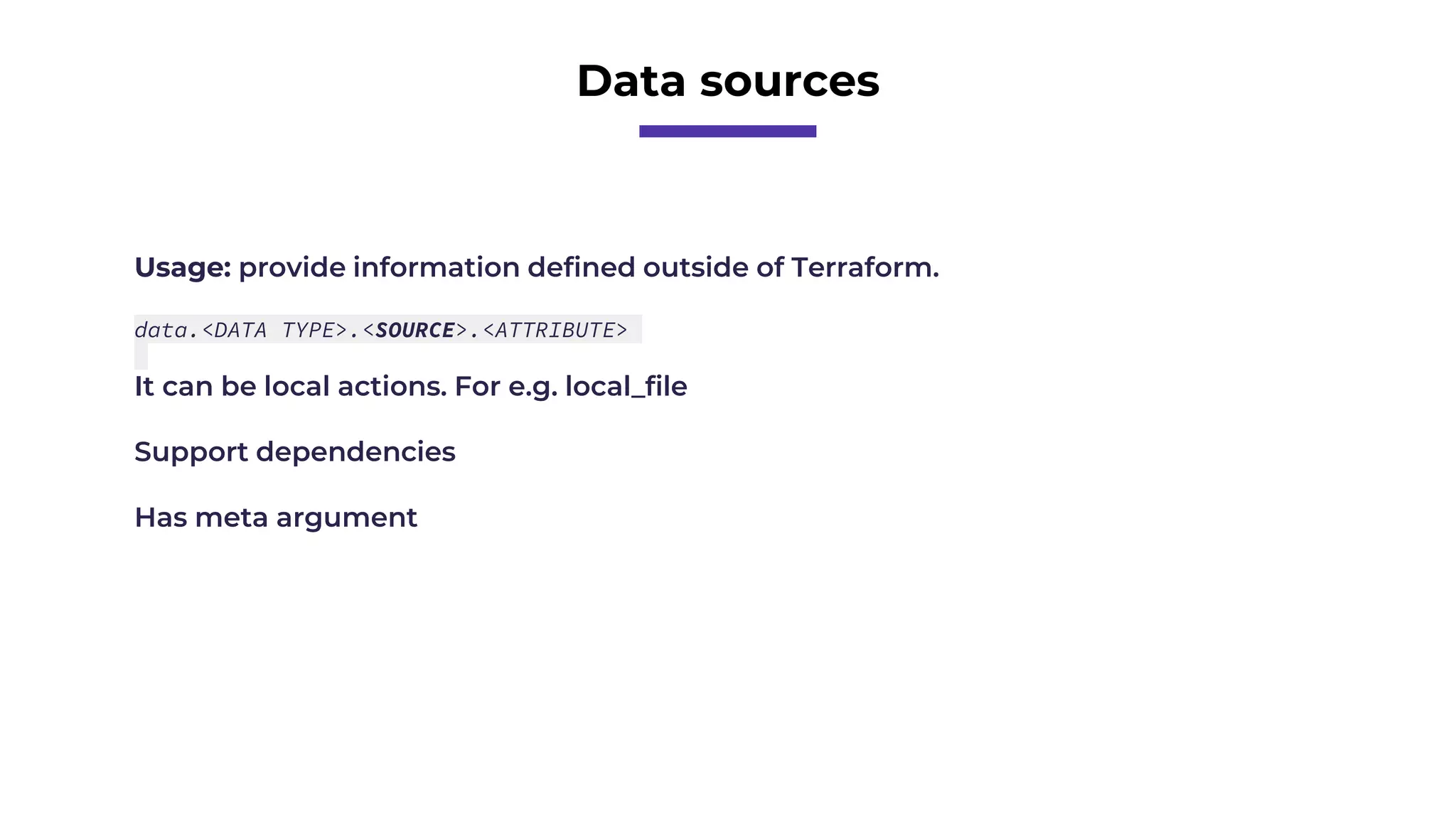 Data sources

Usage: provide information defined outside of Terraform.

data.<DATA TYPE>.<SOURCE>.<ATTRIBUTE>

It can be local actions. For e.g. local_file

Support dependencies

Has meta argument